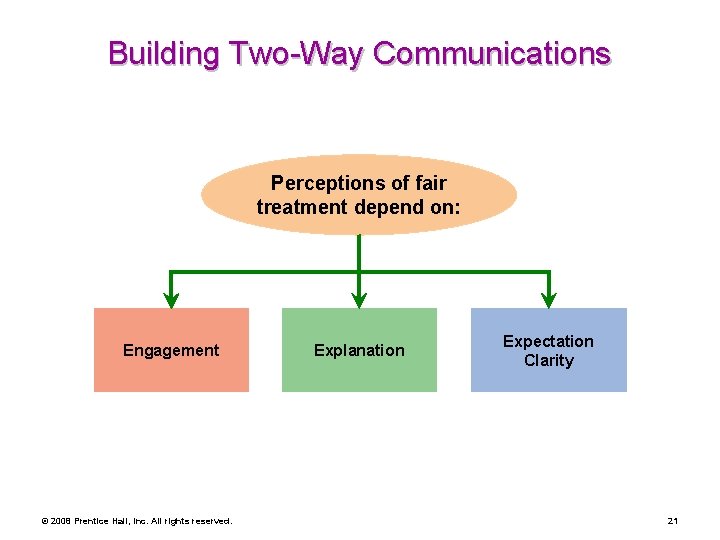 Building Two-Way Communications

Perceptions of fair treatment depend on:

Engagement

Explanation

Expectation Clarity

© 2008 Prentice Hall, Inc. All rights reserved.

21